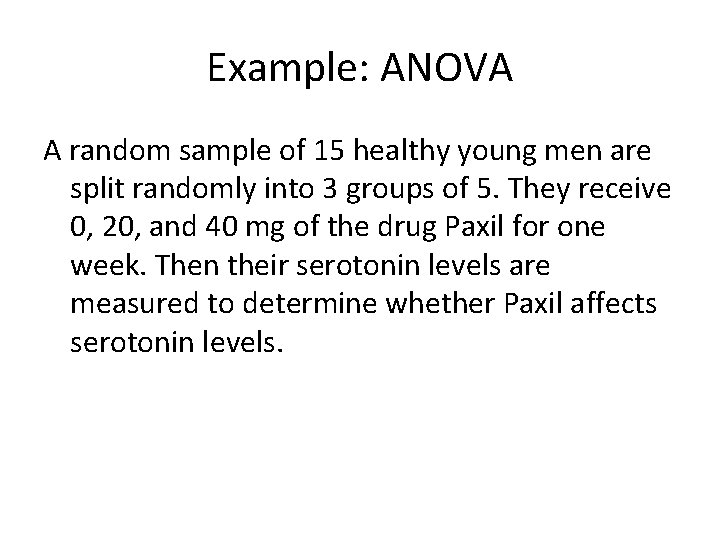 Example: ANOVA

A random sample of 15 healthy young men are split randomly into 3 groups of 5. They receive 0, 20, and 40 mg of the drug Paxil for one week. Then their serotonin levels are measured to determine whether Paxil affects serotonin levels.